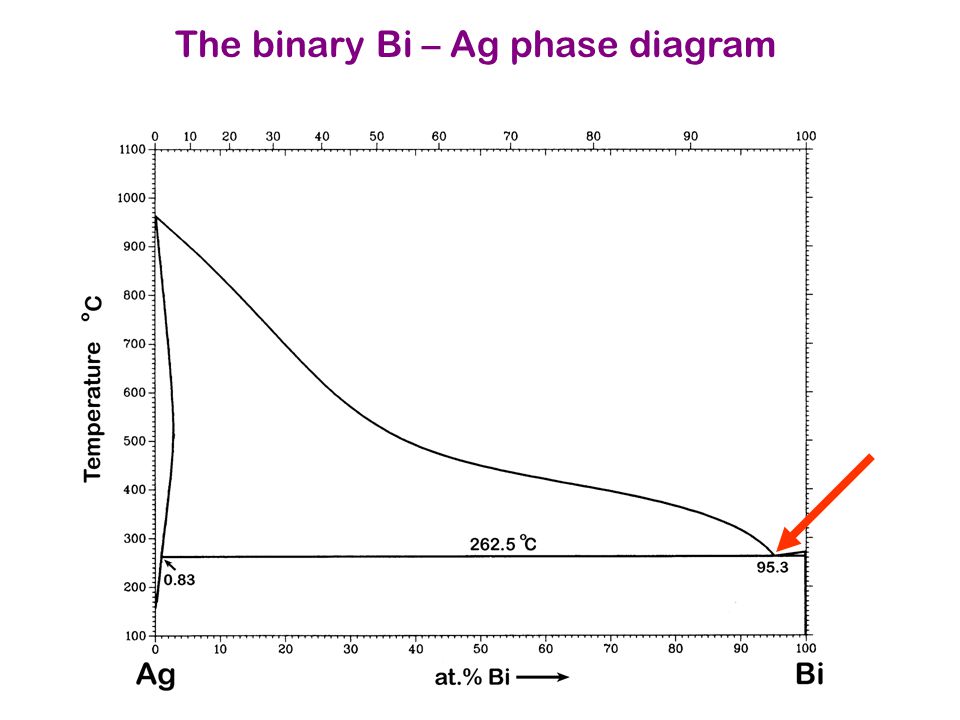 The binary Bi – Ag phase diagram

0 10 20 30 40 50 60 70 80 90 100

1100
1000
900
800
700
600
500
400
300
200
100

Temperature °C

262.5 °C

0.83

95.3

0 10 20 30 40 50 60 70 80 90 100

Ag

at.% Bi

Bi